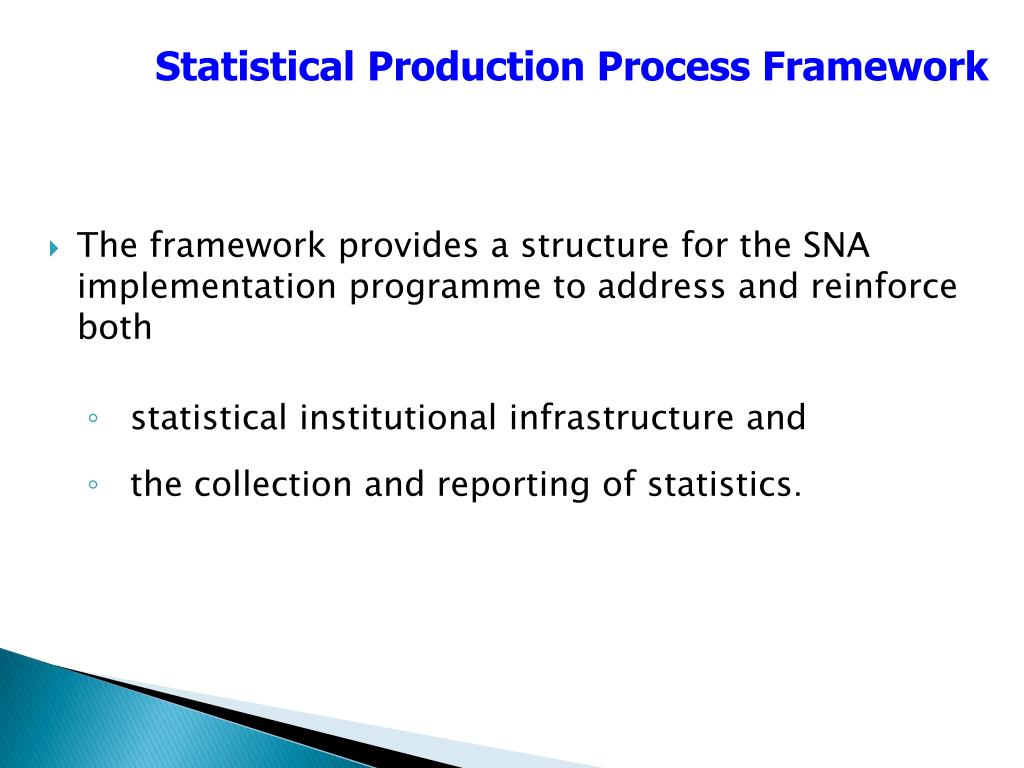 Statistical Production Process Framework

The framework provides a structure for the SNA implementation programme to address and reinforce both

statistical institutional infrastructure and

the collection and reporting of statistics.